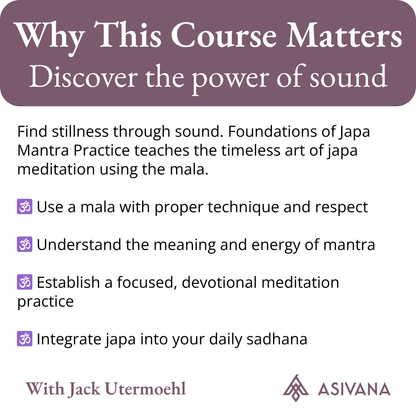 Why This Course Matters
Discover the power of sound

Find stillness through sound. Foundations of Japa Mantra Practice teaches the timeless art of japa meditation using the mala.

🕉 Use a mala with proper technique and respect

🕉 Understand the meaning and energy of mantra

🕉 Establish a focused, devotional meditation practice

🕉 Integrate japa into your daily sadhana

With Jack Utermoehl

ASIVANA